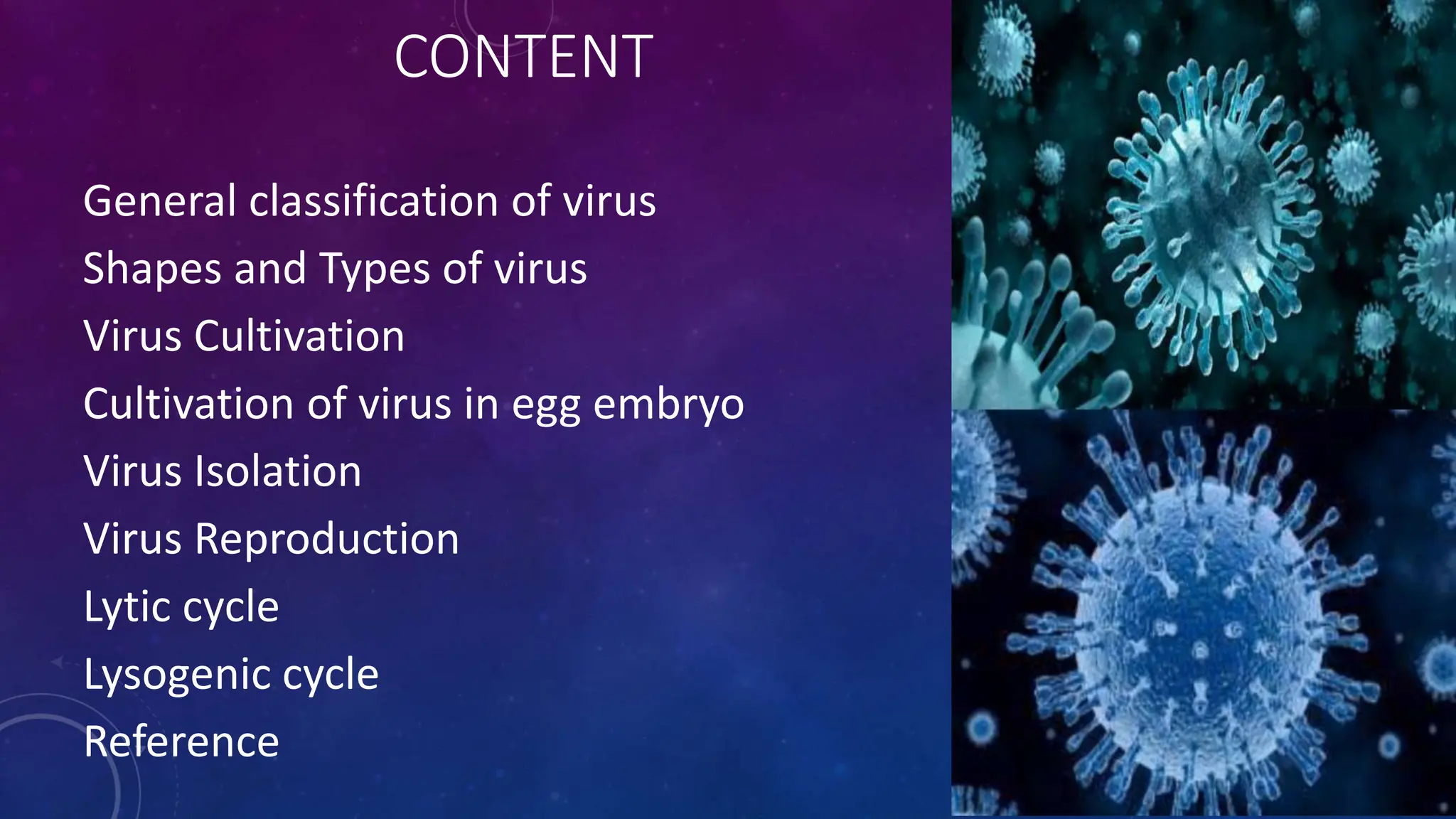 CONTENT

General classification of virus
Shapes and Types of virus
Virus Cultivation
Cultivation of virus in egg embryo
Virus Isolation
Virus Reproduction
Lytic cycle
Lysogenic cycle
Reference